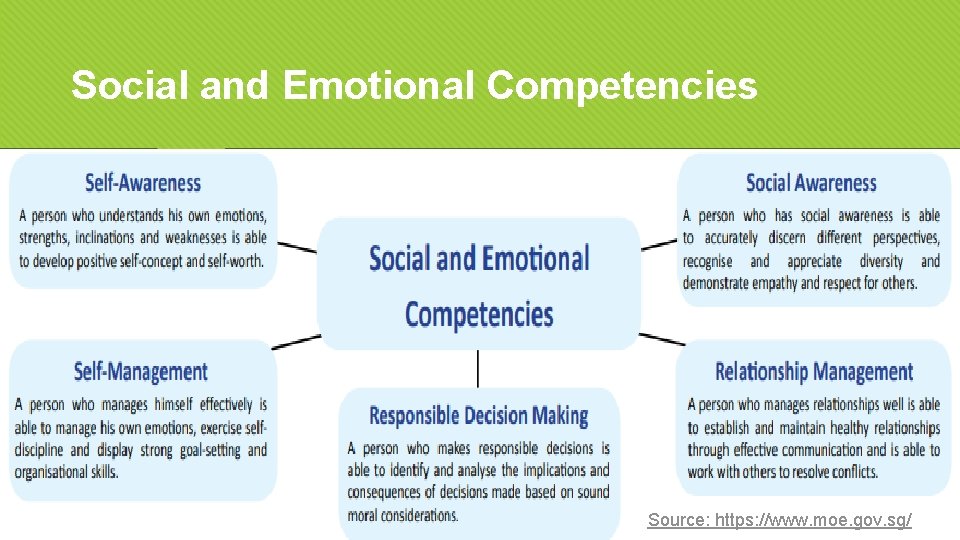 Social and Emotional Competencies

Self-Awareness

A person who understands his own emotions, strengths, inclinations and weaknesses is able to develop positive self-concept and self-worth.

Social and Emotional Competencies

Social Awareness

A person who has social awareness is able to accurately discern different perspectives, recognise and appreciate diversity and demonstrate empathy and respect for others.

Self-Management

A person who manages himself effectively is able to manage his own emotions, exercise self-discipline and display strong goal-setting and organisational skills.

Responsible Decision Making

A person who makes responsible decisions is able to identify and analyse the implications and consequences of decisions made based on sound moral considerations.

Relationship Management

A person who manages relationships well is able to establish and maintain healthy relationships through effective communication and is able to work with others to resolve conflicts.

Source: https://www.moe.gov.sg/